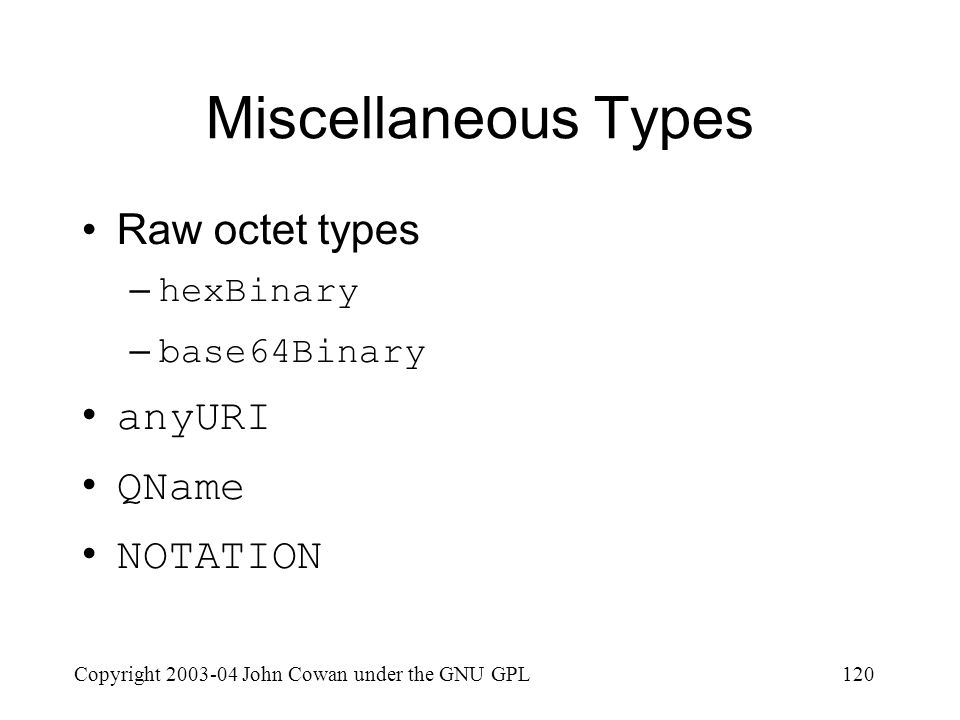 Miscellaneous Types

• Raw octet types
– hexBinary
– base64Binary
• anyURI
• QName
• NOTATION

Copyright 2003-04 John Cowan under the GNU GPL

120